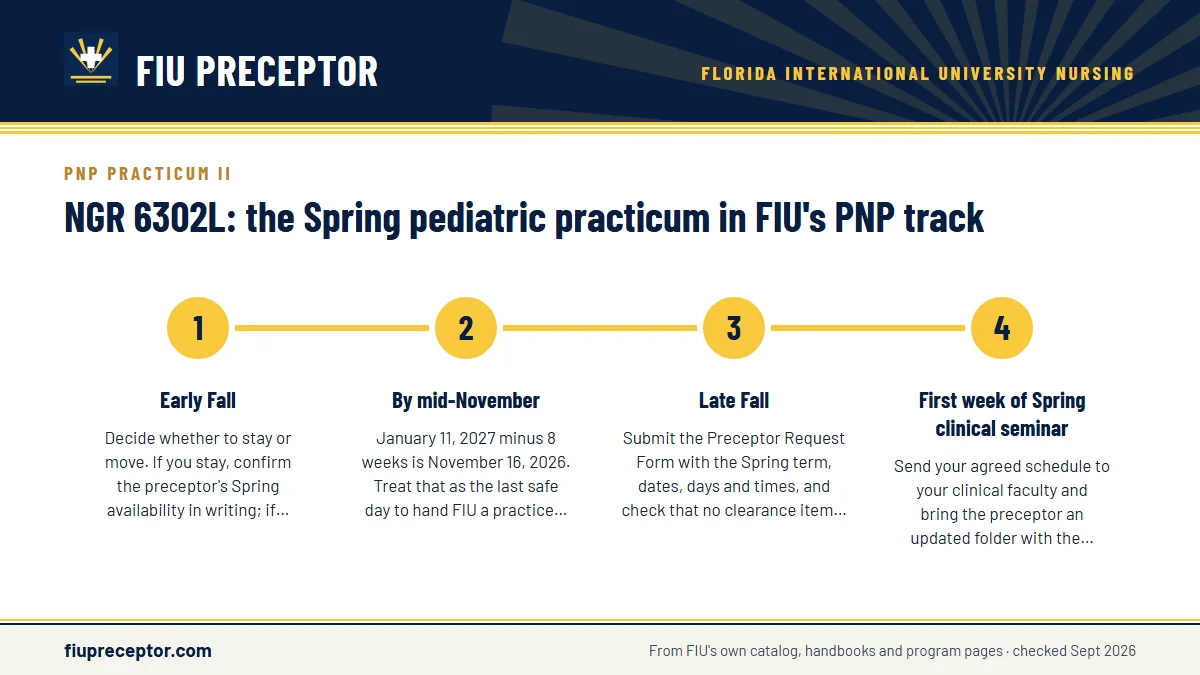 FIU PRECEPTOR

FLORIDA INTERNATIONAL UNIVERSITY NURSING

PNP PRACTICUM II

NGR 6302L: the Spring pediatric practicum in FIU's PNP track

1

Early Fall

Decide whether to stay or move. If you stay, confirm the preceptor's Spring availability in writing; if...

2

By mid-November

January 11, 2027 minus 8 weeks is November 16, 2026. Treat that as the last safe day to hand FIU a practice...

3

Late Fall

Submit the Preceptor Request Form with the Spring term, dates, days and times, and check that no clearance item...

4

First week of Spring clinical seminar

Send your agreed schedule to your clinical faculty and bring the preceptor an updated folder with the...

fiupreceptor.com

From FIU's own catalog, handbooks and program pages · checked Sept 2026